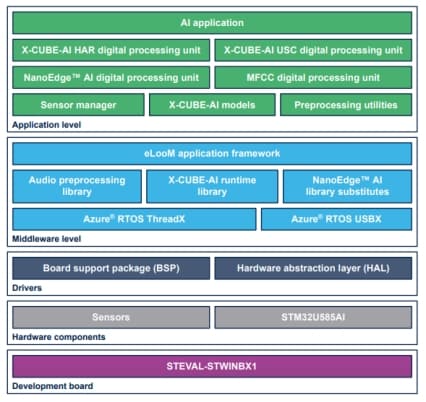 AI application

X-CUBE-AI HAR digital processing unit

X-CUBE-AI USC digital processing unit

NanoEdge™ AI digital processing unit

MFCC digital processing unit

Sensor manager

X-CUBE-AI models

Preprocessing utilities

Application level

eLooM application framework

Audio preprocessing library

X-CUBE-AI runtime library

NanoEdge™ AI library substitutes

Azure® RTOS ThreadX

Azure® RTOS USBX

Middleware level

Board support package (BSP)

Hardware abstraction layer (HAL)

Drivers

Sensors

STM32U585AI

Hardware components

STEVAL-STWINBX1

Development board